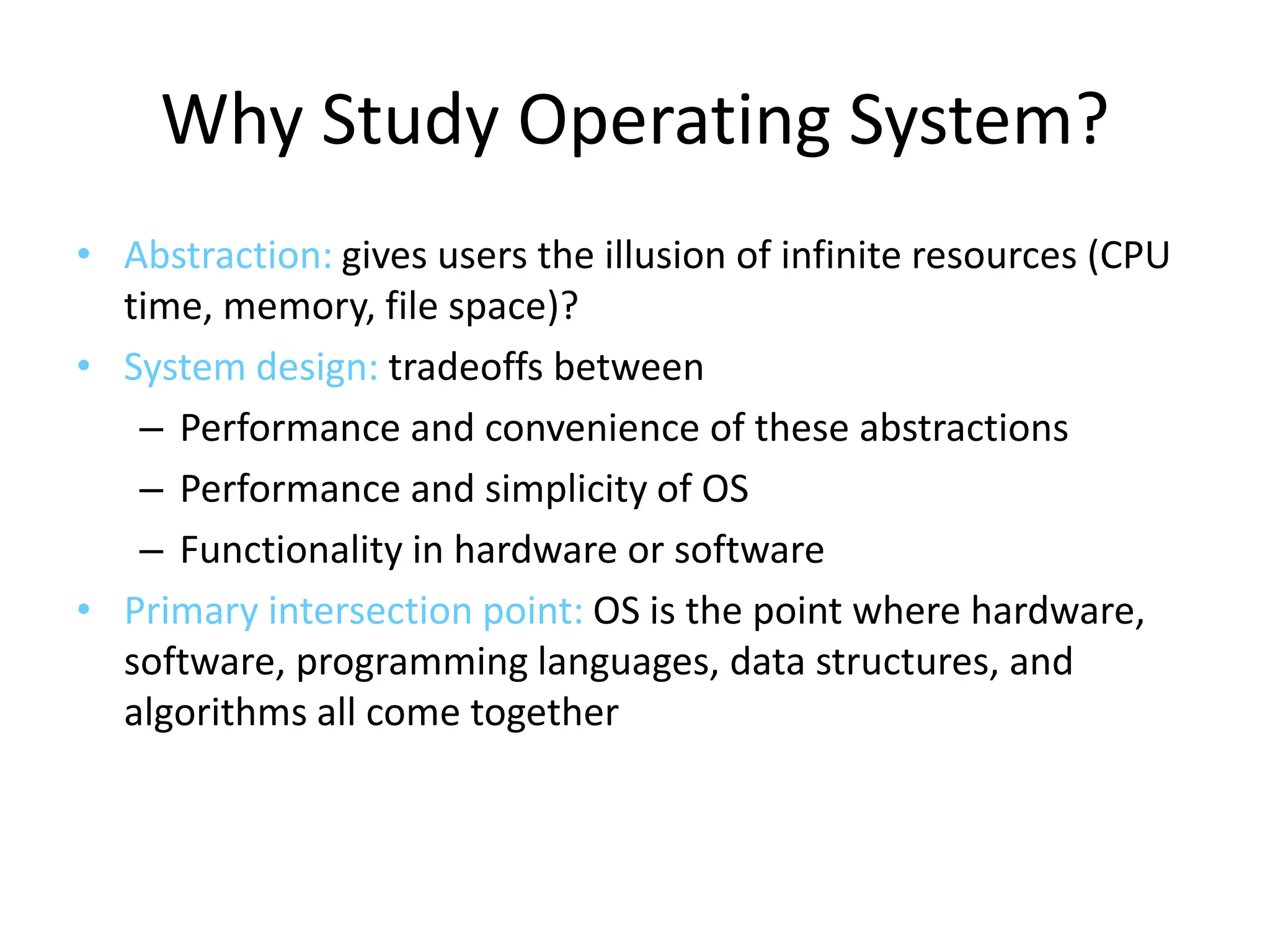 Why Study Operating System?

• Abstraction: gives users the illusion of infinite resources (CPU time, memory, file space)?
• System design: tradeoffs between
  – Performance and convenience of these abstractions
  – Performance and simplicity of OS
  – Functionality in hardware or software
• Primary intersection point: OS is the point where hardware, software, programming languages, data structures, and algorithms all come together